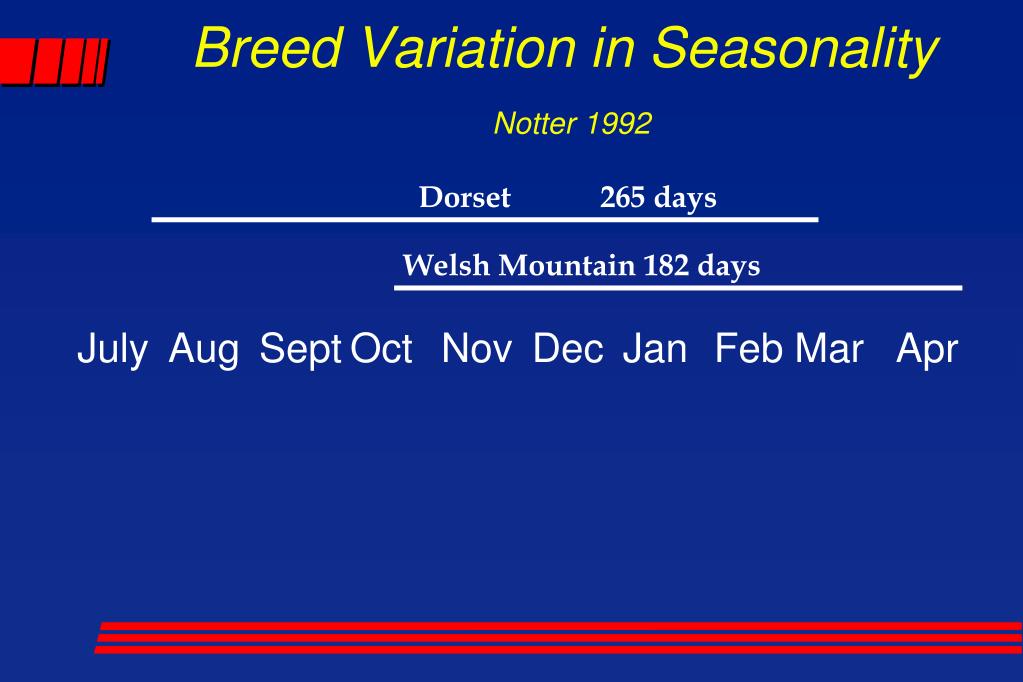 Breed Variation in Seasonality

Notter 1992

Dorset 265 days

Welsh Mountain 182 days

July Aug Sept Oct Nov Dec Jan Feb Mar Apr